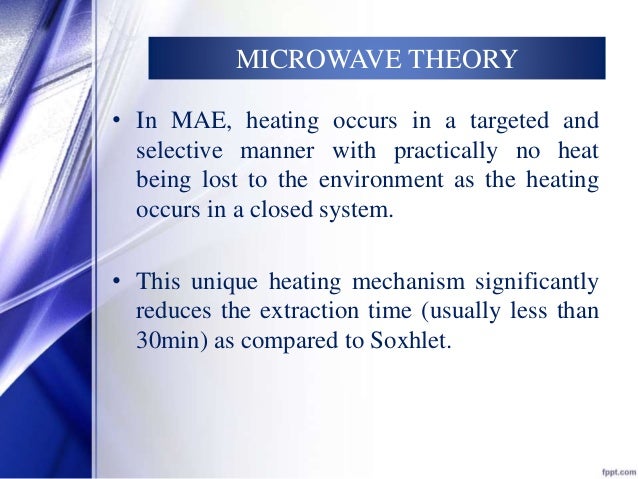 MICROWAVE THEORY

• In MAE, heating occurs in a targeted and selective manner with practically no heat being lost to the environment as the heating occurs in a closed system.

• This unique heating mechanism significantly reduces the extraction time (usually less than 30min) as compared to Soxhlet.

fppt.com